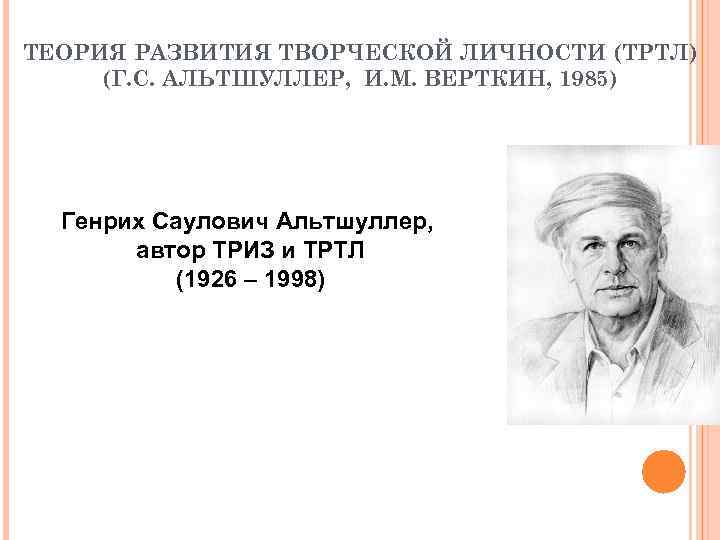 ТЕОРИЯ РАЗВИТИЯ ТВОРЧЕСКОЙ ЛИЧНОСТИ (ТРТЛ) (Г.С. АЛЬТШУЛЛЕР, И.М. ВЕРТКИН, 1985)

Генрих Саулович Альтшуллер, автор ТРИЗ и ТРТЛ (1926 – 1998)